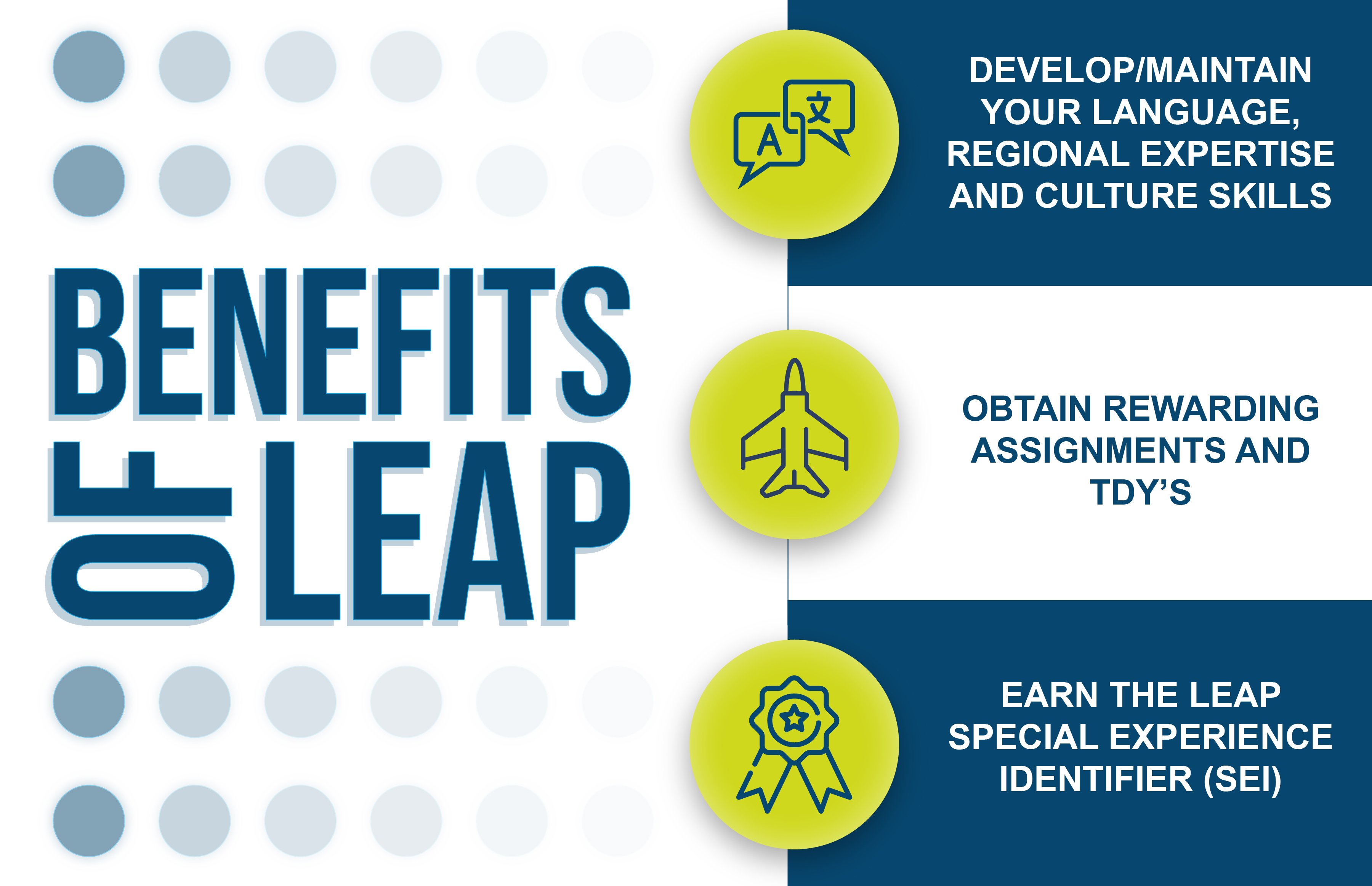 BENEFITS OF LEAP

A 文

DEVELOP/MAINTAIN YOUR LANGUAGE, REGIONAL EXPERTISE AND CULTURE SKILLS

OBTAIN REWARDING ASSIGNMENTS AND TDY'S

EARN THE LEAP SPECIAL EXPERIENCE IDENTIFIER (SEI)